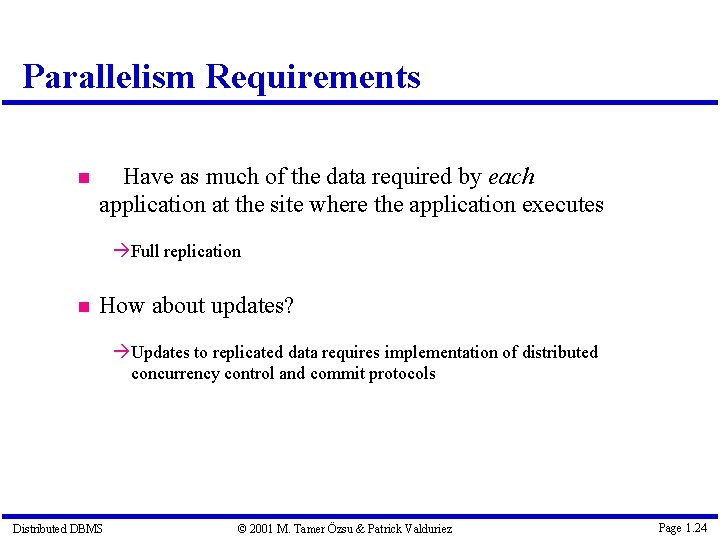 Parallelism Requirements

■ Have as much of the data required by each application at the site where the application executes

→Full replication

■ How about updates?

→Updates to replicated data requires implementation of distributed concurrency control and commit protocols

Distributed DBMS © 2001 M. Tamer Özsu & Patrick Valduriez Page 1.24